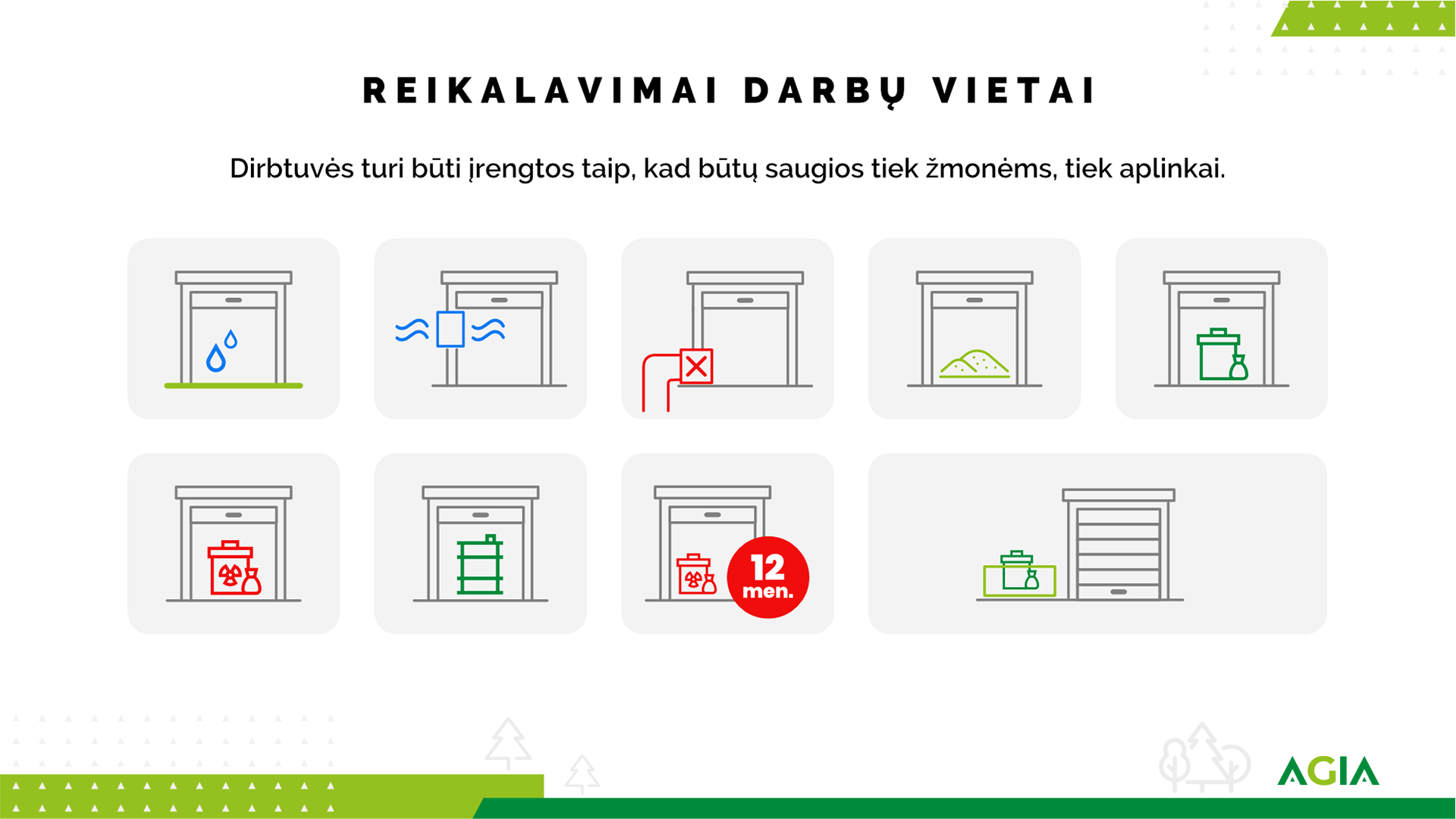 REIKALAVIMAI DARBŲ VIETAI

Dirbtuvės turi būti įrengtos taip, kad būtų saugios tiek žmonėms, tiek aplinkai.

12 men.

AGIA